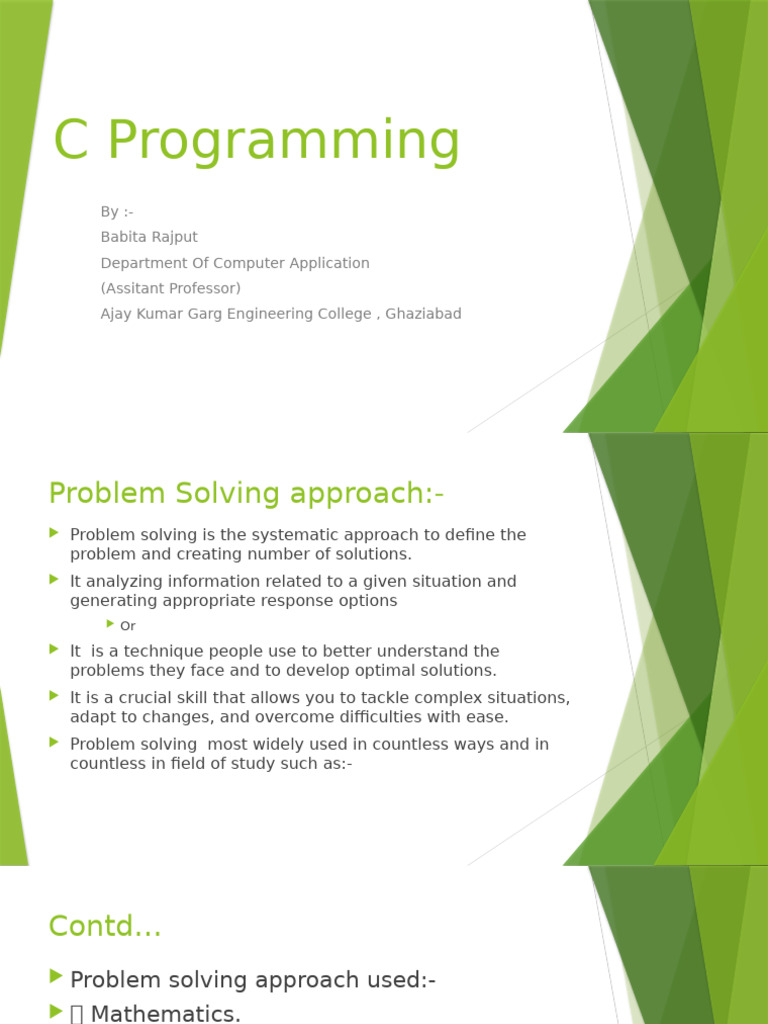 C Programming

By :-
Babita Rajput
Department Of Computer Application
(Assitant Professor)
Ajay Kumar Garg Engineering College , Ghaziabad

Problem Solving approach:-

Problem solving is the systematic approach to define the problem and creating number of solutions.

It analyzing information related to a given situation and generating appropriate response options

Or

It is a technique people use to better understand the problems they face and to develop optimal solutions.

It is a crucial skill that allows you to tackle complex situations, adapt to changes, and overcome difficulties with ease.

Problem solving most widely used in countless ways and in countless in field of study such as:-

Contd…

Problem solving approach used:-

 Mathematics.